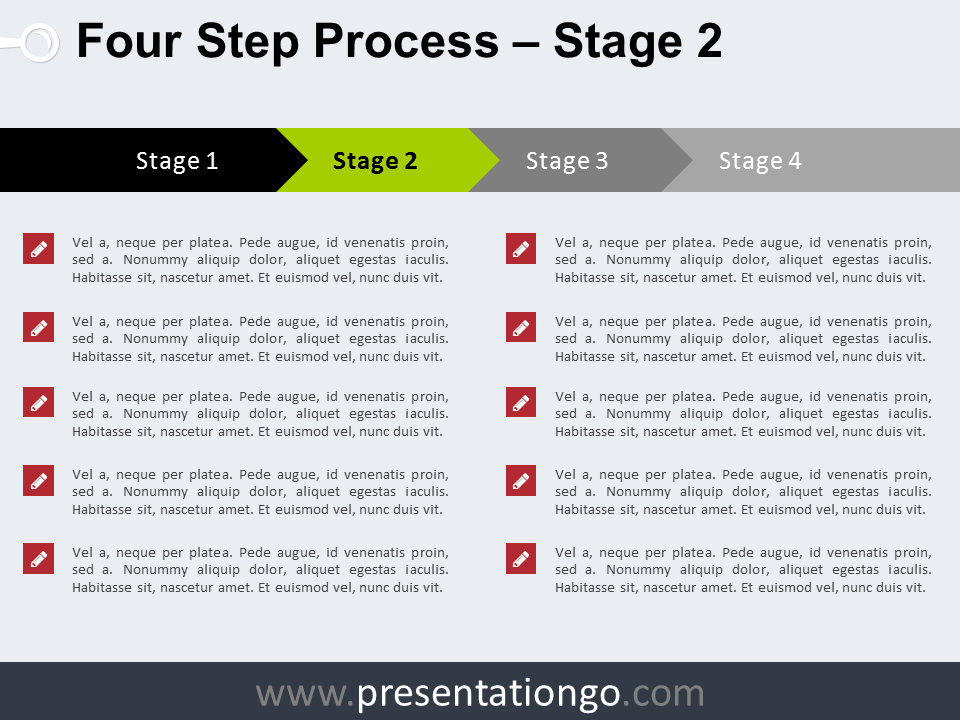 Four Step Process – Stage 2

Stage 1

Stage 2

Stage 3

Stage 4

Vel a, neque per platea. Pede augue, id venenatis proin, sed a. Nonummy aliquip dolor, aliquet egestas iaculis. Habitasse sit, nascetur amet. Et euismod vel, nunc duis vit.

Vel a, neque per platea. Pede augue, id venenatis proin, sed a. Nonummy aliquip dolor, aliquet egestas iaculis. Habitasse sit, nascetur amet. Et euismod vel, nunc duis vit.

Vel a, neque per platea. Pede augue, id venenatis proin, sed a. Nonummy aliquip dolor, aliquet egestas iaculis. Habitasse sit, nascetur amet. Et euismod vel, nunc duis vit.

Vel a, neque per platea. Pede augue, id venenatis proin, sed a. Nonummy aliquip dolor, aliquet egestas iaculis. Habitasse sit, nascetur amet. Et euismod vel, nunc duis vit.

Vel a, neque per platea. Pede augue, id venenatis proin, sed a. Nonummy aliquip dolor, aliquet egestas iaculis. Habitasse sit, nascetur amet. Et euismod vel, nunc duis vit.

Vel a, neque per platea. Pede augue, id venenatis proin, sed a. Nonummy aliquip dolor, aliquet egestas iaculis. Habitasse sit, nascetur amet. Et euismod vel, nunc duis vit.

Vel a, neque per platea. Pede augue, id venenatis proin, sed a. Nonummy aliquip dolor, aliquet egestas iaculis. Habitasse sit, nascetur amet. Et euismod vel, nunc duis vit.

Vel a, neque per platea. Pede augue, id venenatis proin, sed a. Nonummy aliquip dolor, aliquet egestas iaculis. Habitasse sit, nascetur amet. Et euismod vel, nunc duis vit.

Vel a, neque per platea. Pede augue, id venenatis proin, sed a. Nonummy aliquip dolor, aliquet egestas iaculis. Habitasse sit, nascetur amet. Et euismod vel, nunc duis vit.

Vel a, neque per platea. Pede augue, id venenatis proin, sed a. Nonummy aliquip dolor, aliquet egestas iaculis. Habitasse sit, nascetur amet. Et euismod vel, nunc duis vit.

www.presentationgo.com